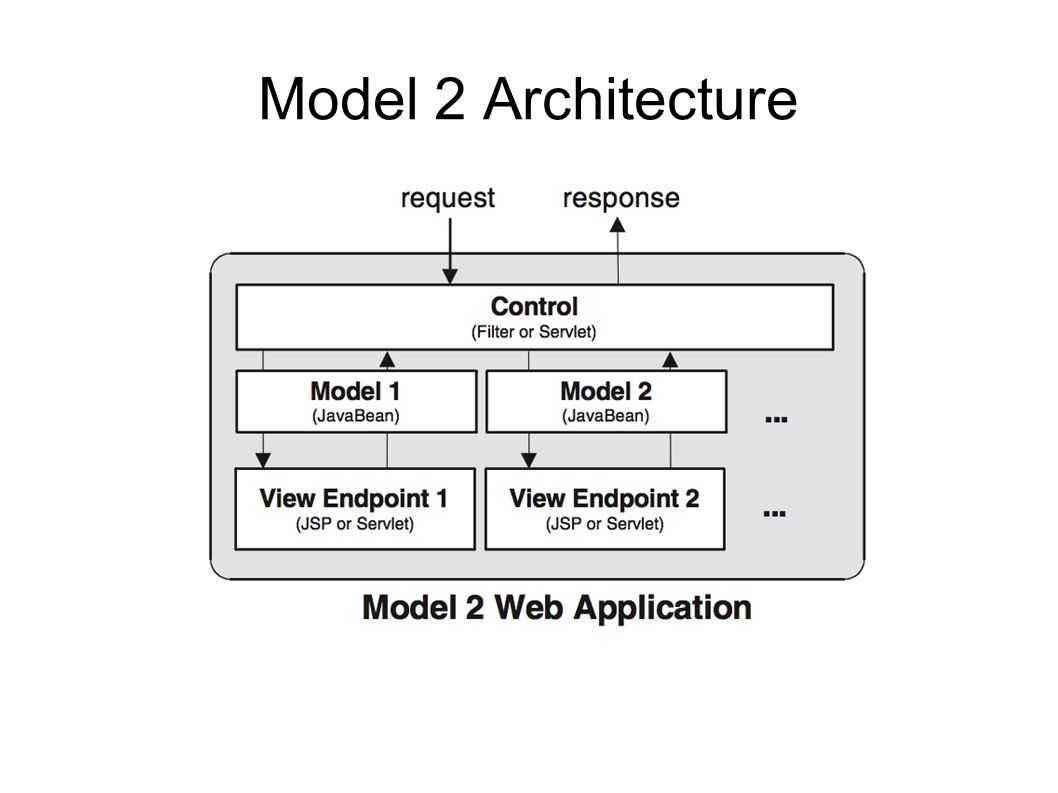 Model 2 Architecture

request

response

Control
(Filter or Servlet)

Model 1
(JavaBean)

Model 2
(JavaBean)

...

View Endpoint 1
(JSP or Servlet)

View Endpoint 2
(JSP or Servlet)

...

Model 2 Web Application